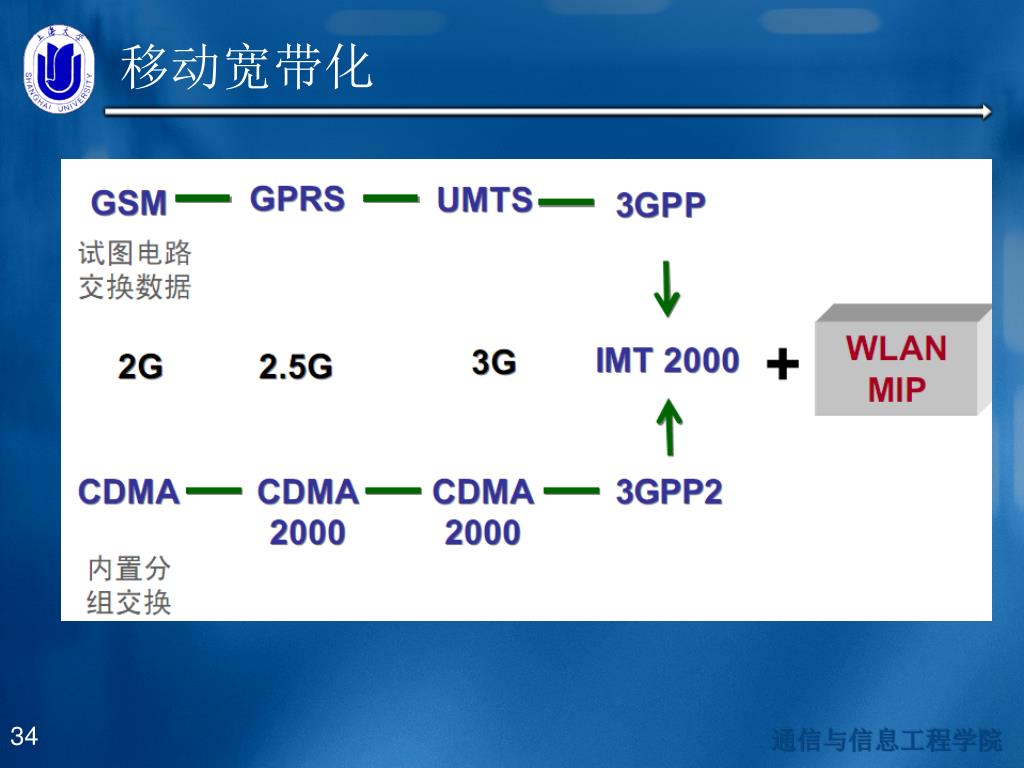 上海大学
SHANGHAI UNIVERSITY

移动宽带化

GSM GPRS UMTS 3GPP

试图电路交换数据

2G 2.5G 3G IMT 2000 + WLAN MIP

CDMA CDMA 2000 CDMA 2000 3GPP2

内置分组交换

34

通信与信息工程学院